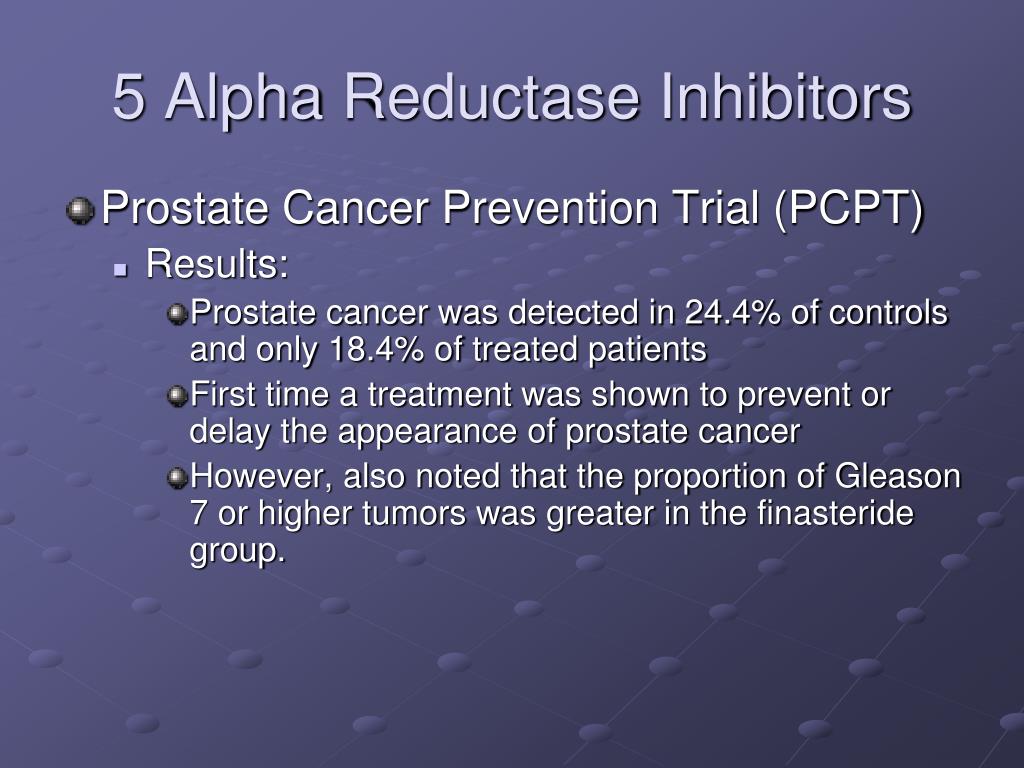 5 Alpha Reductase Inhibitors

Prostate Cancer Prevention Trial (PCPT)

Results:

Prostate cancer was detected in 24.4% of controls and only 18.4% of treated patients

First time a treatment was shown to prevent or delay the appearance of prostate cancer

However, also noted that the proportion of Gleason 7 or higher tumors was greater in the finasteride group.